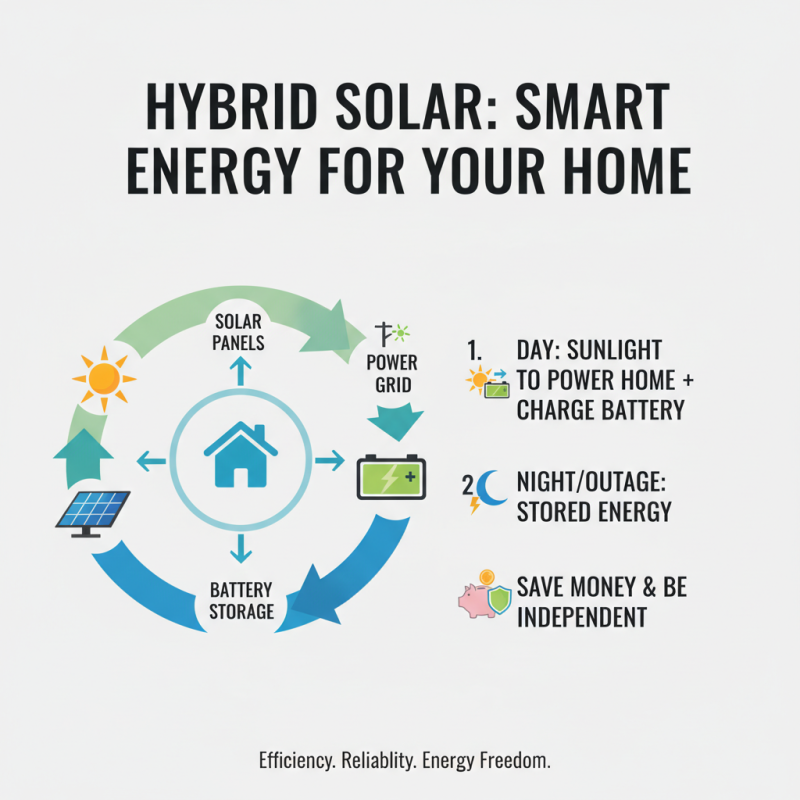 HYBRID SOLAR: SMART ENERGY FOR YOUR HOME

SOLAR PANELS

POWER GRID

BATTERY STORAGE

1. DAY: SUNLIGHT TO POWER HOME + CHARGE BATTERY

2 NIGHT/OUTAGE: STORED ENERGY

SAVE MONEY & BE INDEPENDENT

Efficiency. Reliablity. Energy Freedom.